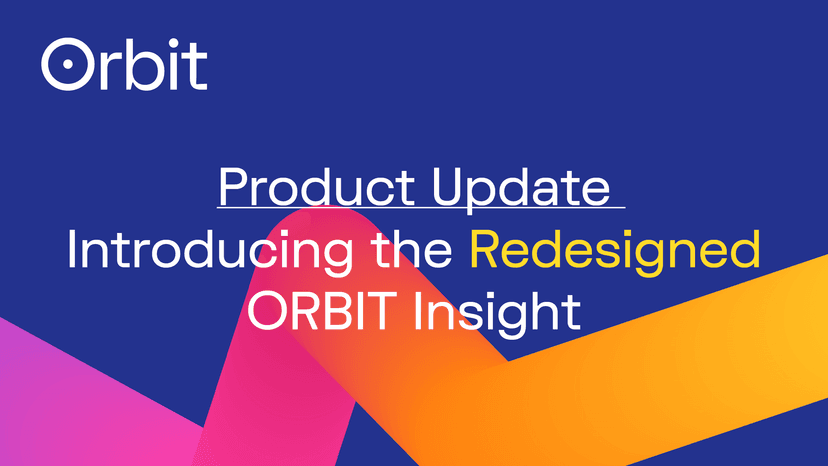 Orbit

Product Update
Introducing the Redesigned ORBIT Insight